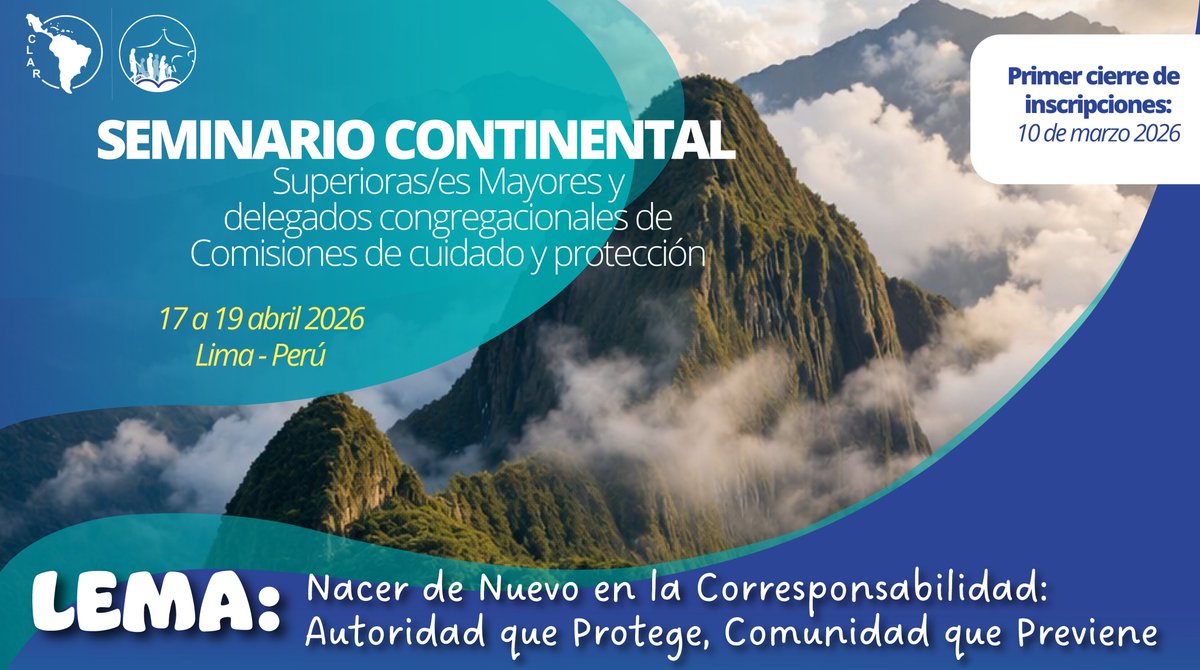 CLAR

SEMINARIO CONTINENTAL
Superioras/es Mayores y delegados congregacionales de Comisiones de cuidado y protección

17 a 19 abril 2026
Lima - Perú

Primer cierre de inscripciones:
10 de marzo 2026

LEMA: Nacer de Nuevo en la Corresponsabilidad: Autoridad que Protege, Comunidad que Previene